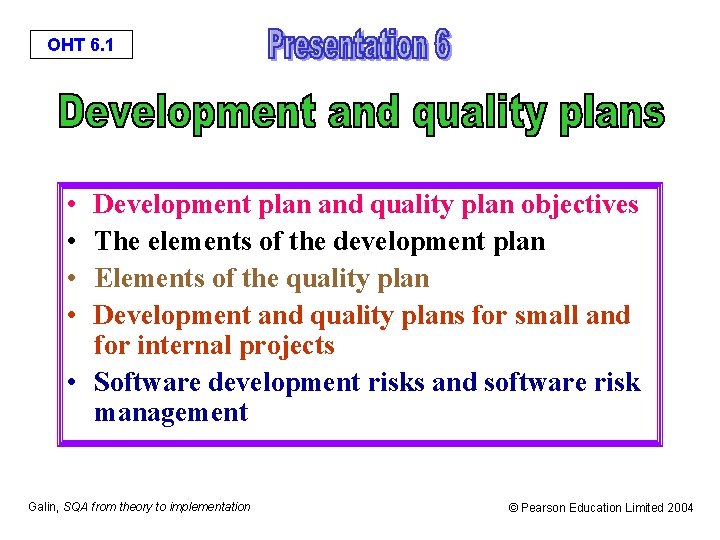 OHT 6.1

Presentation 6

Development and quality plans

• Development plan and quality plan objectives
• The elements of the development plan
• Elements of the quality plan
• Development and quality plans for small and for internal projects
• Software development risks and software risk management

Galin, SQA from theory to implementation

© Pearson Education Limited 2004